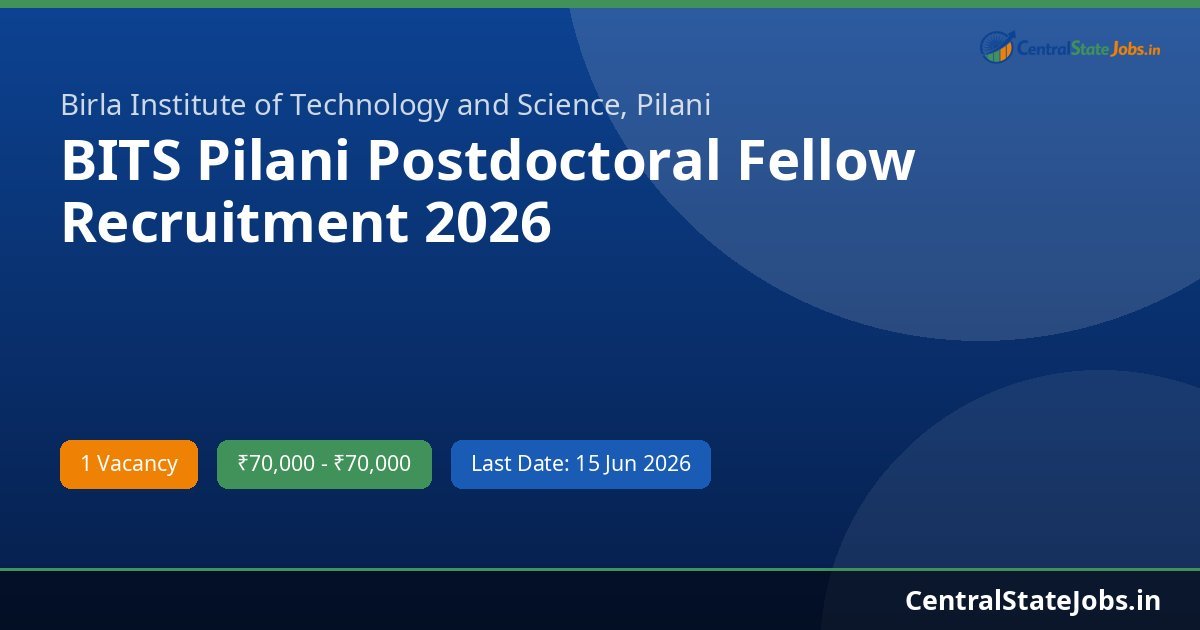 CentralStateJobs.in

Birla Institute of Technology and Science, Pilani

BITS Pilani Postdoctoral Fellow Recruitment 2026

1 Vacancy

₹70,000 - ₹70,000

Last Date: 15 Jun 2026

CentralStateJobs.in